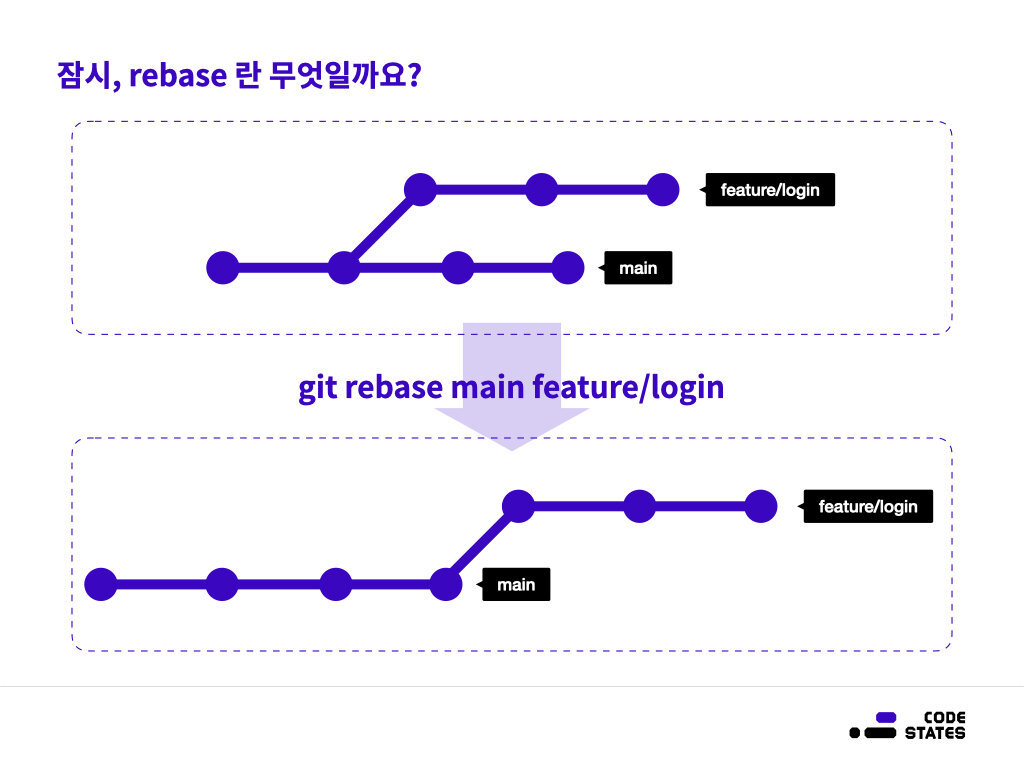 잠시, rebase 란 무엇일까요?

feature/login

main

git rebase main feature/login

feature/login

main

CODE STATES